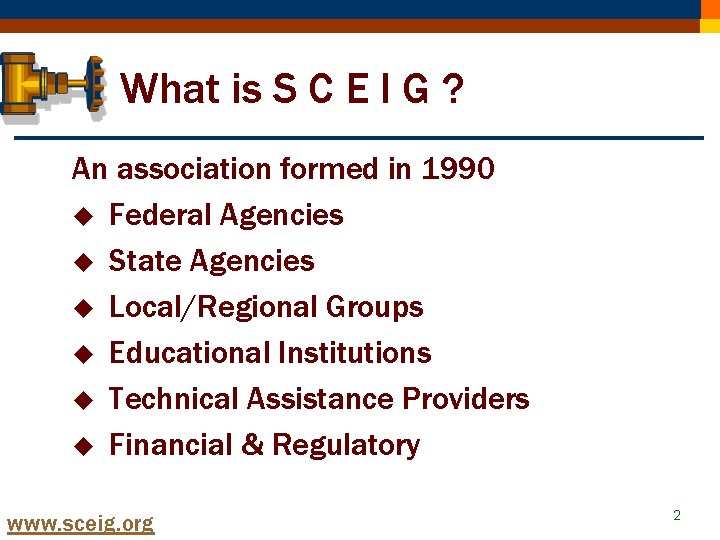 What is S C E I G ?

An association formed in 1990

◆ Federal Agencies
◆ State Agencies
◆ Local/Regional Groups
◆ Educational Institutions
◆ Technical Assistance Providers
◆ Financial & Regulatory

www.sceig.org

2